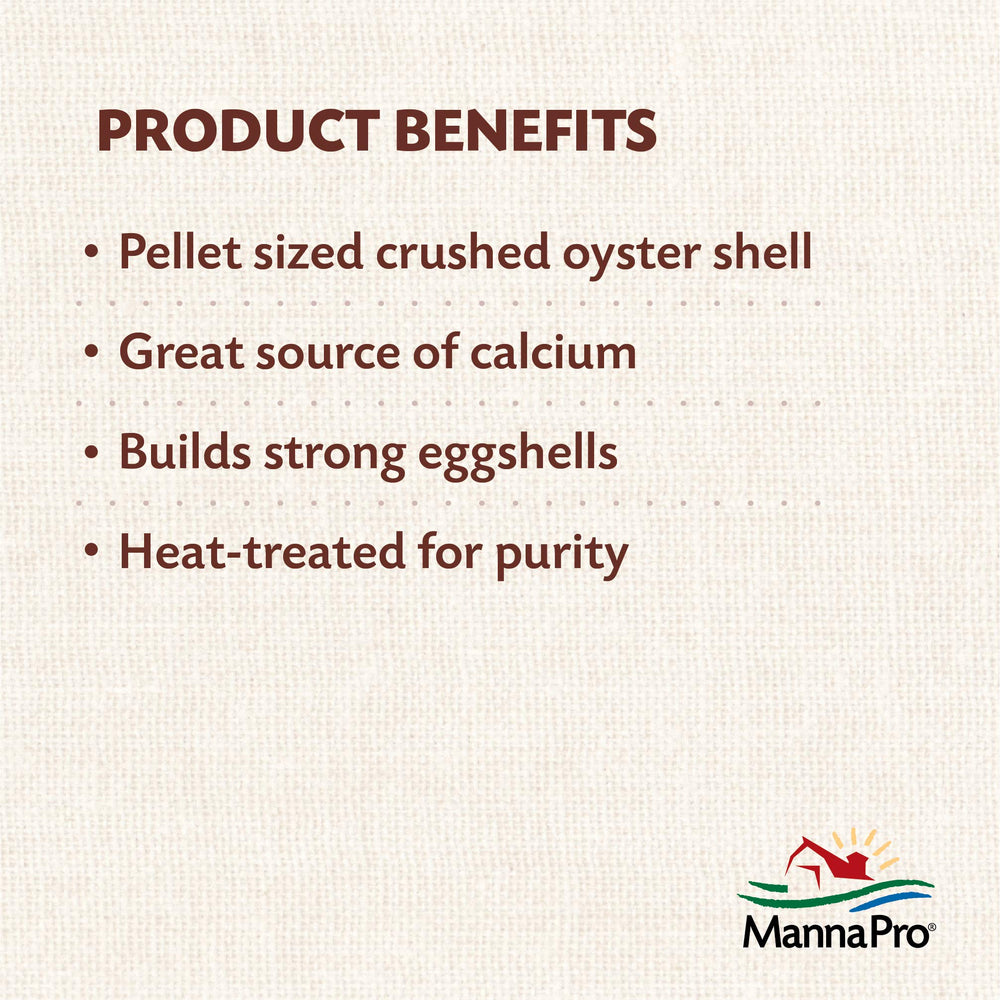 PRODUCT BENEFITS

• Pellet sized crushed oyster shell

• Great source of calcium

• Builds strong eggshells

• Heat-treated for purity

MannaPro®